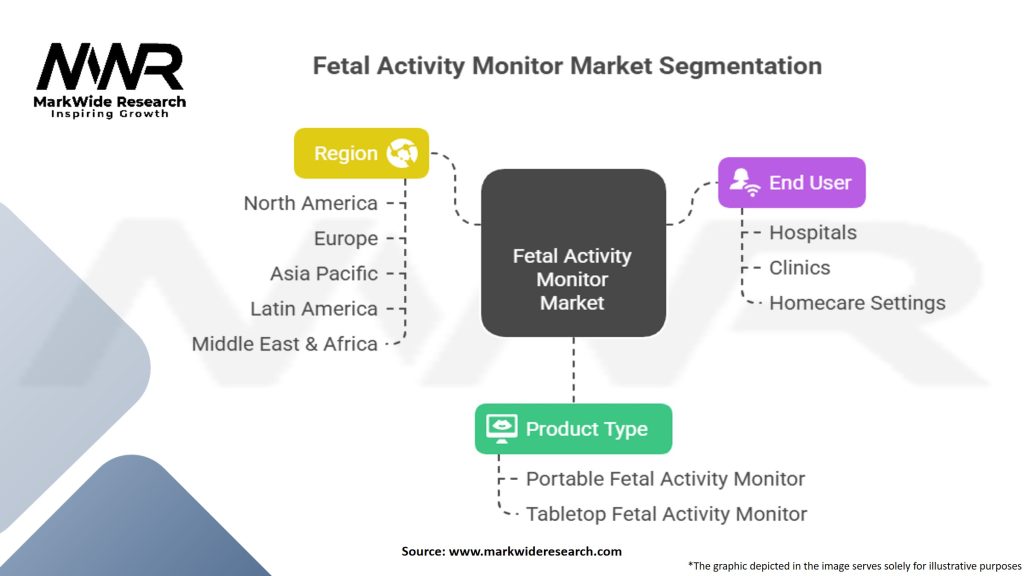 MWR
MarkWide Research
Inspiring Growth

Fetal Activity Monitor Market Segmentation

Region
North America
Europe
Asia Pacific
Latin America
Middle East & Africa

Fetal Activity Monitor Market

End User
Hospitals
Clinics
Homecare Settings

Product Type
Portable Fetal Activity Monitor
Tabletop Fetal Activity Monitor

Source: www.markwideresearch.com

*The graphic depicted in the image serves solely for illustrative purposes